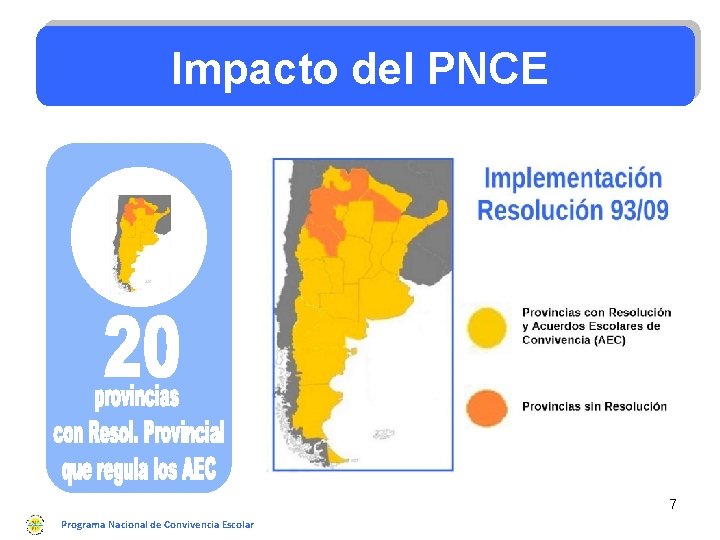 Impacto del PNCE

20
provincias
con Resol. Provincial
que regula los AEC

Implementación
Resolución 93/09

Provincias con Resolución y Acuerdos Escolares de Convivencia (AEC)

Provincias sin Resolución

7

Programa Nacional de Convivencia Escolar